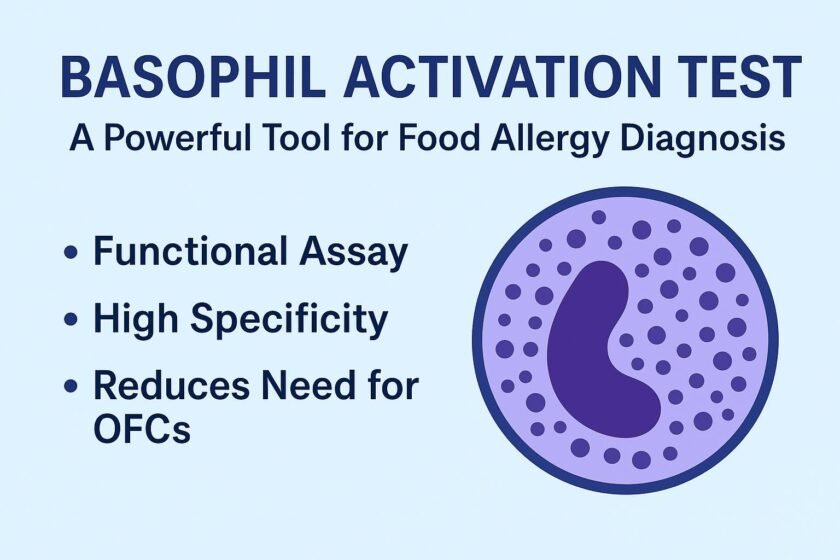 BASOPHIL ACTIVATION TEST

A Powerful Tool for Food Allergy Diagnosis

• Functional Assay
• High Specificity
• Reduces Need for OFCs